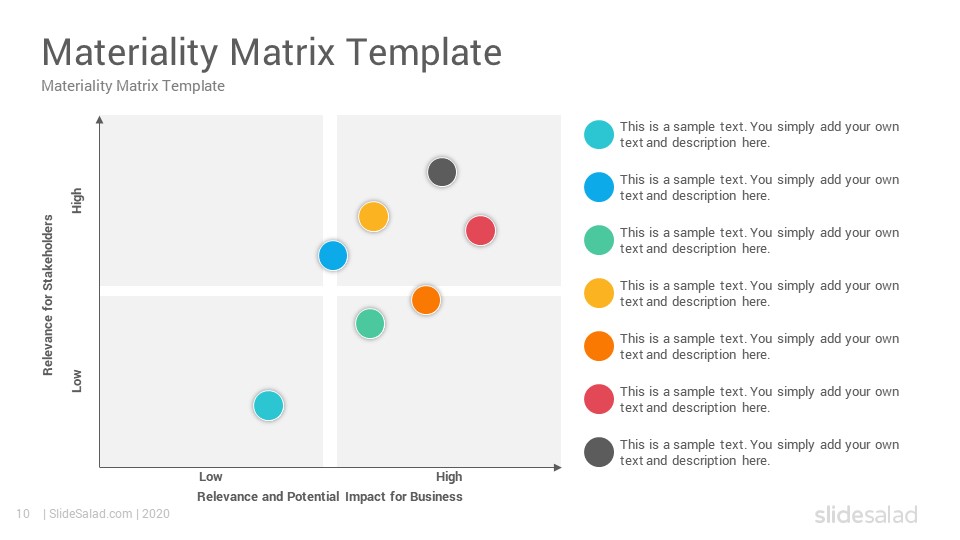 Materiality Matrix Template
Materiality Matrix Template

Relevance for Stakeholders
High
Low

Low
High
Relevance and Potential Impact for Business

This is a sample text. You simply add your own text and description here.

This is a sample text. You simply add your own text and description here.

This is a sample text. You simply add your own text and description here.

This is a sample text. You simply add your own text and description here.

This is a sample text. You simply add your own text and description here.

This is a sample text. You simply add your own text and description here.

This is a sample text. You simply add your own text and description here.

10 | SlideSalad.com | 2020

slidesalad